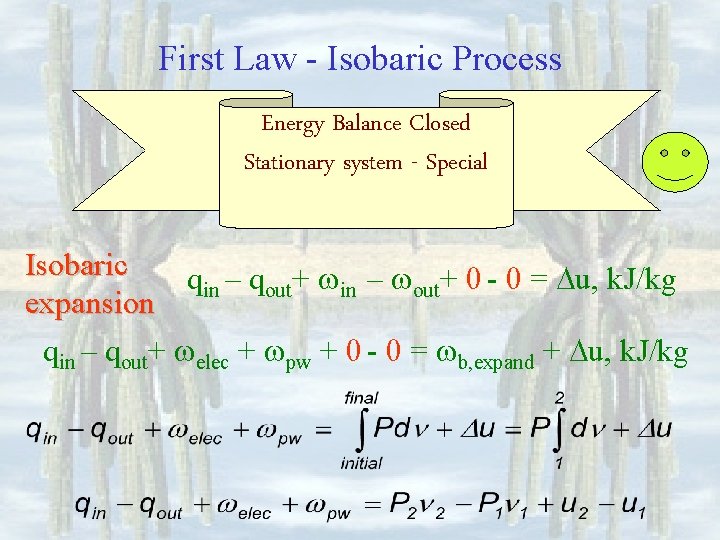 First Law - Isobaric Process

Energy Balance Closed Stationary system - Special

Isobaric expansion

$q_{in} - q_{out} + \omega_{in} - \omega_{out} + 0 - 0 = \Delta u$, kJ/kg

$q_{in} - q_{out} + \omega_{elec} + \omega_{pw} + 0 - 0 = \omega_{b,expand} + \Delta u$, kJ/kg

$q_{in} - q_{out} + \omega_{elec} + \omega_{pw} = \int_{initial}^{final} P d\nu + \Delta u = P \int_{1}^{2} d\nu + \Delta u$

$q_{in} - q_{out} + \omega_{elec} + \omega_{pw} = P_2 \nu_2 - P_1 \nu_1 + u_2 - u_1$